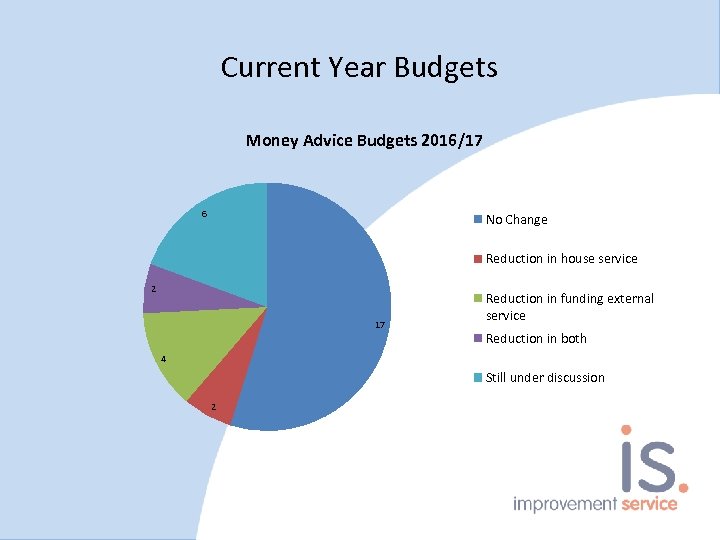 Current Year Budgets

Money Advice Budgets 2016/17

6

2

4

2

17

No Change

Reduction in house service

Reduction in funding external service

Reduction in both

Still under discussion

is.

improvement service